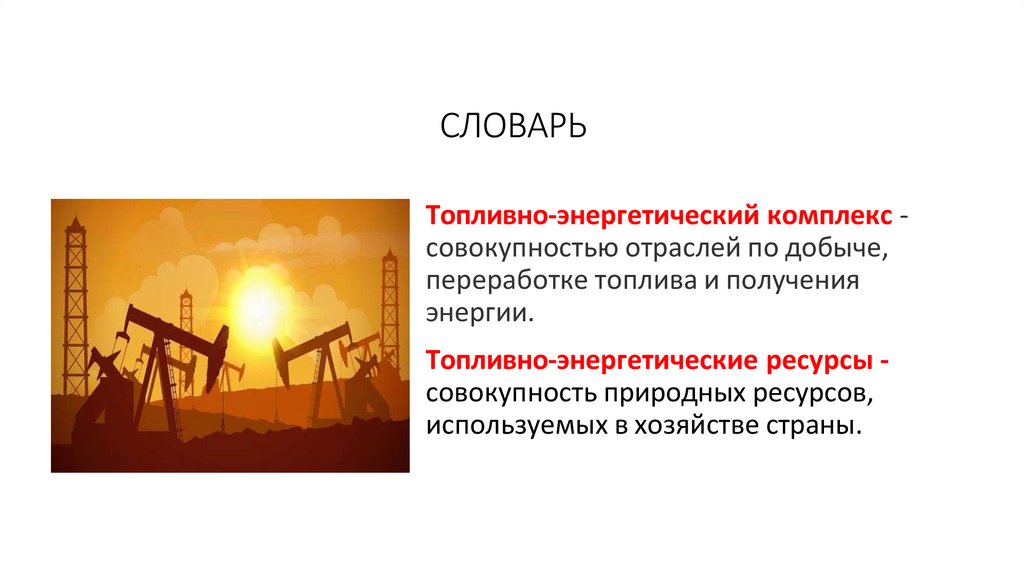 СЛОВАРЬ

Топливно-энергетический комплекс - совокупностью отраслей по добыче, переработке топлива и получения энергии.

Топливно-энергетические ресурсы - совокупность природных ресурсов, используемых в хозяйстве страны.